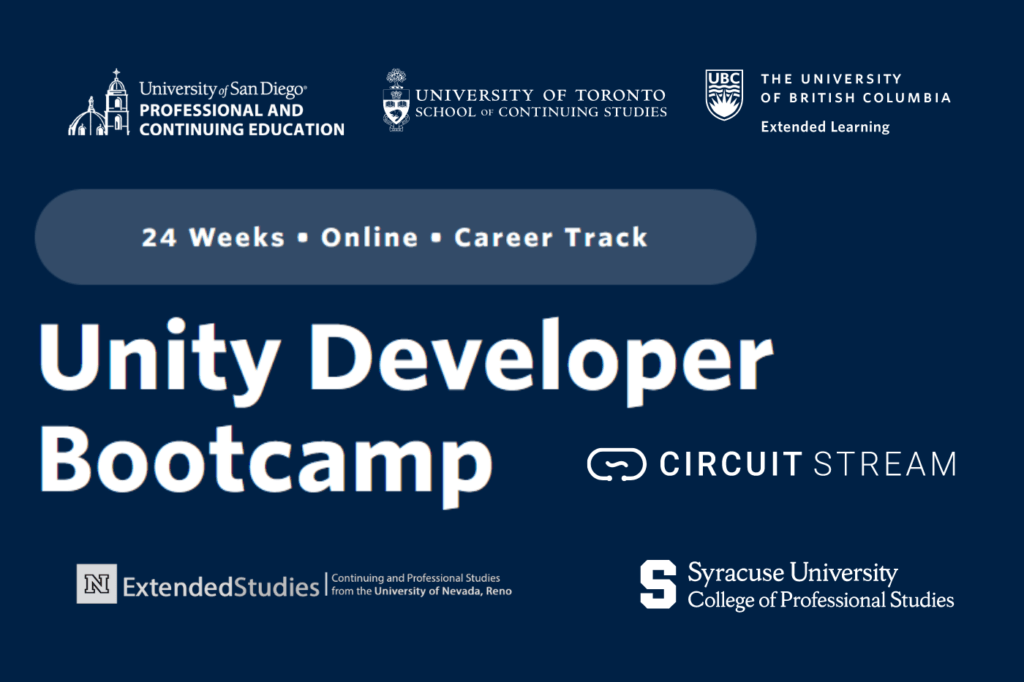 University of San Diego®
PROFESSIONAL AND
CONTINUING EDUCATION

UNIVERSITY OF TORONTO
SCHOOL OF CONTINUING STUDIES

UBC
THE UNIVERSITY
OF BRITISH COLUMBIA
Extended Learning

24 Weeks • Online • Career Track

Unity Developer Bootcamp

CIRCUIT STREAM

N ExtendedStudies | Continuing and Professional Studies from the University of Nevada, Reno

S Syracuse University
College of Professional Studies